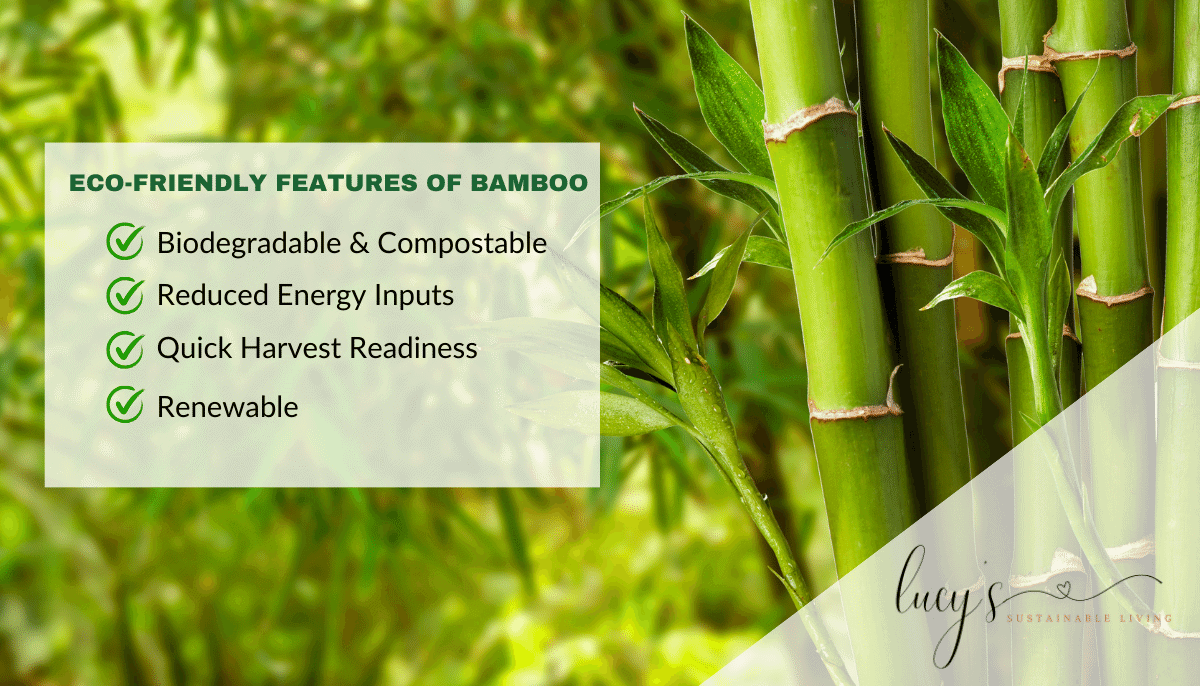 ECO-FRIENDLY FEATURES OF BAMBOO

Biodegradable & Compostable

Reduced Energy Inputs

Quick Harvest Readiness

Renewable

lucy's
SUSTAINABLE LIVING